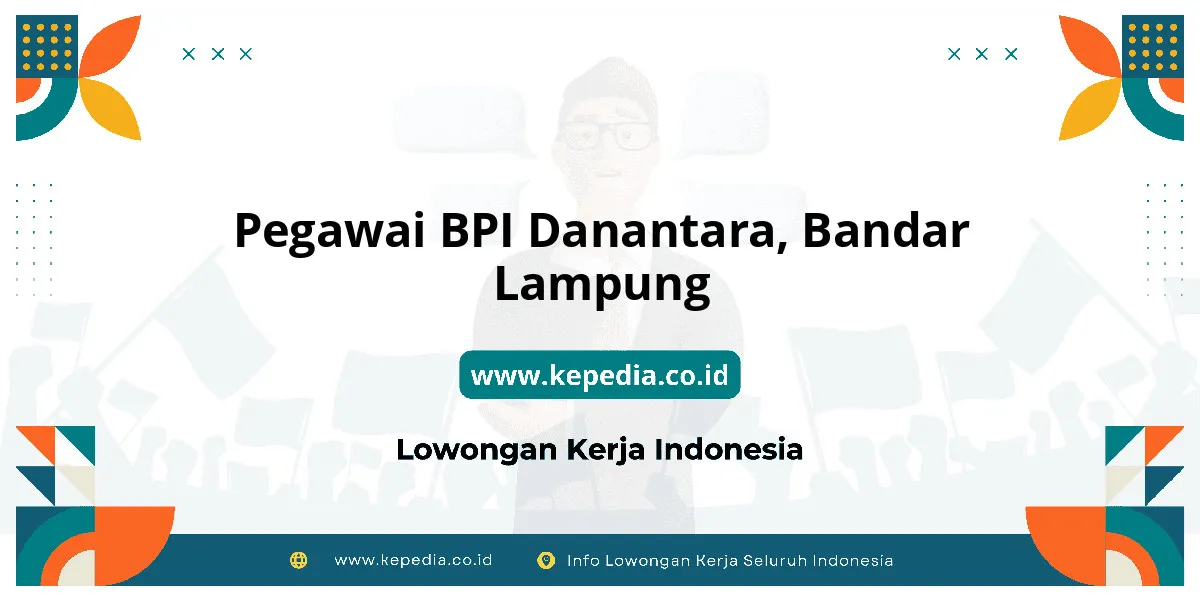 Pegawai BPI Danantara, Bandar Lampung

www.kepedia.co.id

Lowongan Kerja Indonesia

www.kepedia.co.id Info Lowongan Kerja Seluruh Indonesia